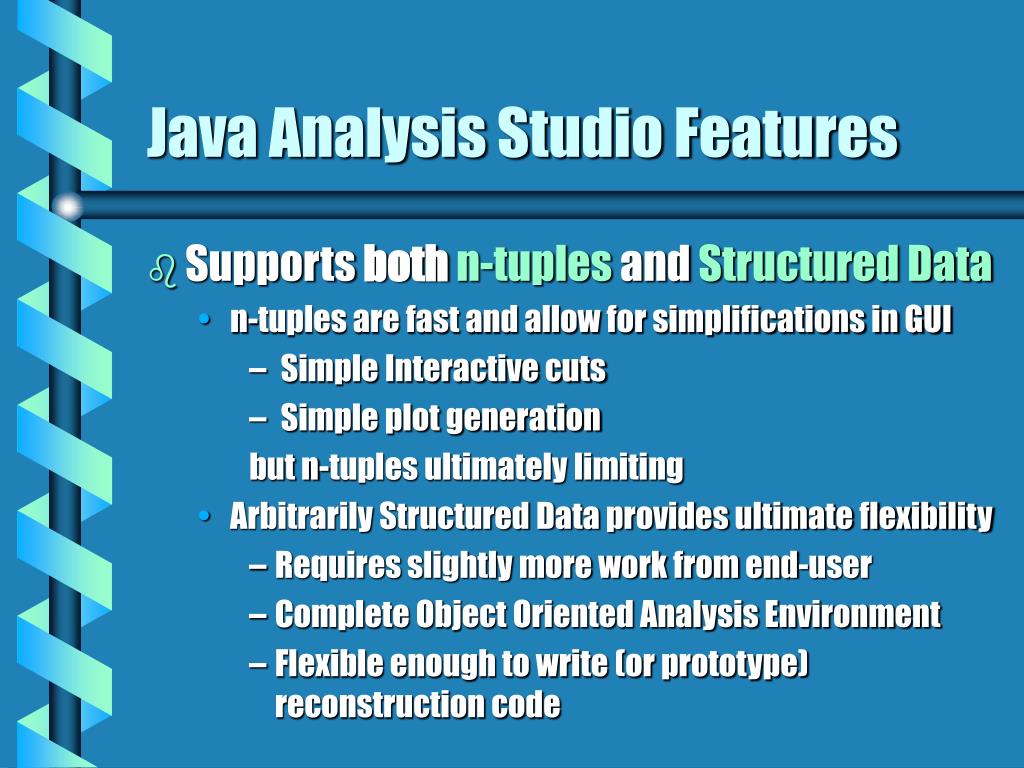 Java Analysis Studio Features

Supports both n-tuples and Structured Data

• n-tuples are fast and allow for simplifications in GUI

– Simple Interactive cuts

– Simple plot generation

but n-tuples ultimately limiting

• Arbitrarily Structured Data provides ultimate flexibility

– Requires slightly more work from end-user

– Complete Object Oriented Analysis Environment

– Flexible enough to write (or prototype) reconstruction code